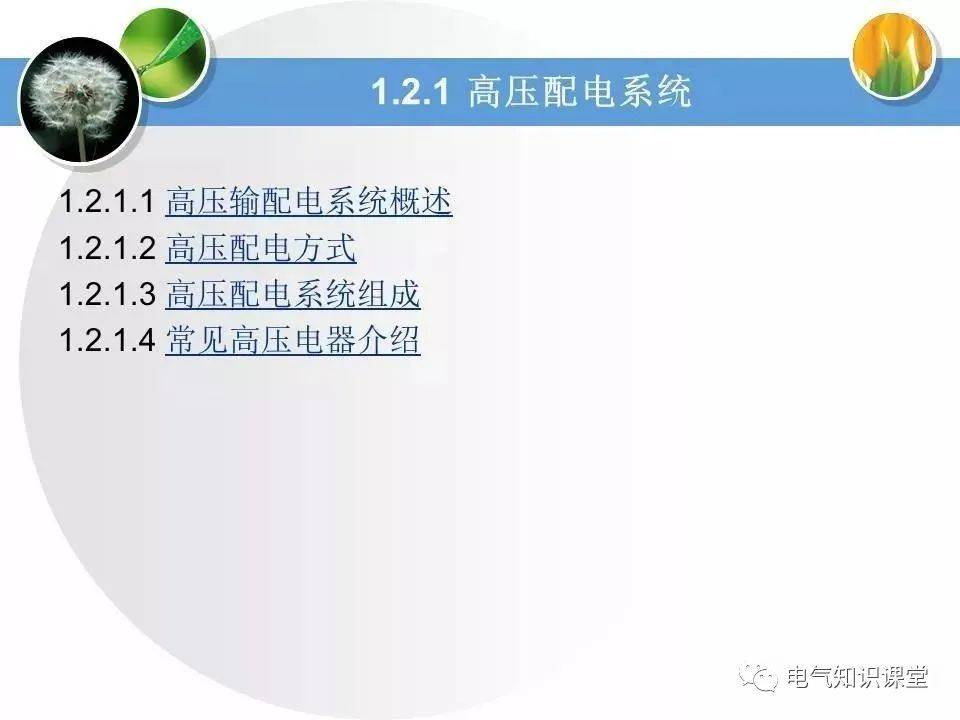 1.2.1 高压配电系统

1.2.1.1 高压输配电系统概述
1.2.1.2 高压配电方式
1.2.1.3 高压配电系统组成
1.2.1.4 常见高压电器介绍

电气知识课堂